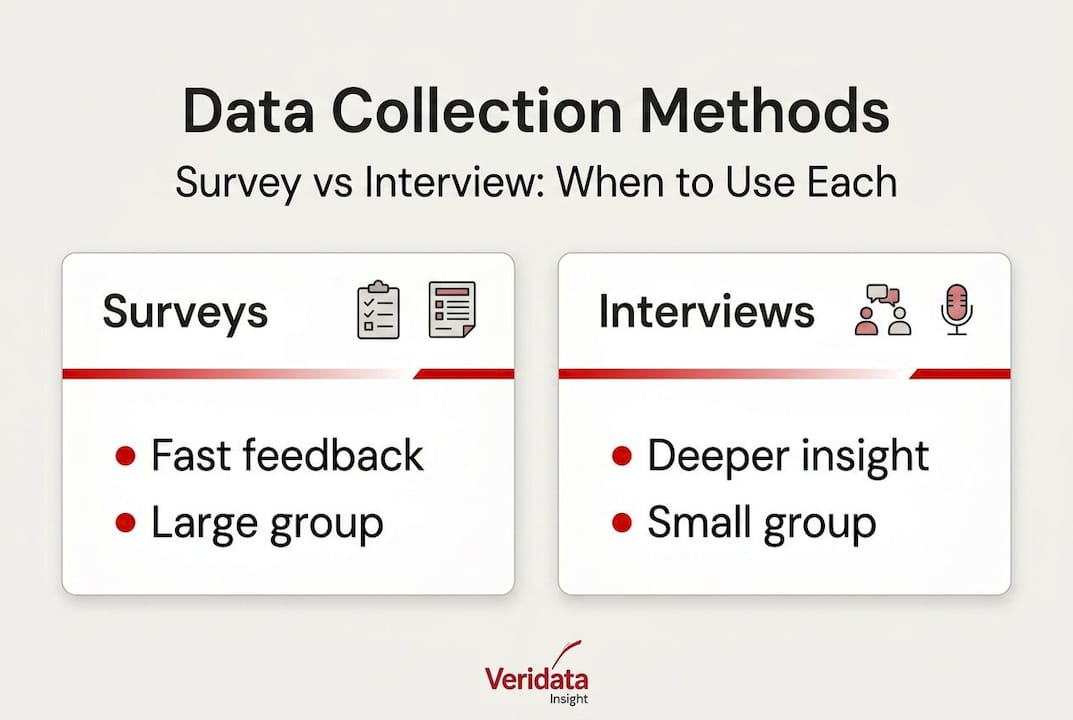 Data Collection Methods

Survey vs Interview: When to Use Each

Surveys

- Fast feedback
- Large group

Interviews

- Deeper insight
- Small group

Veridata
Insight